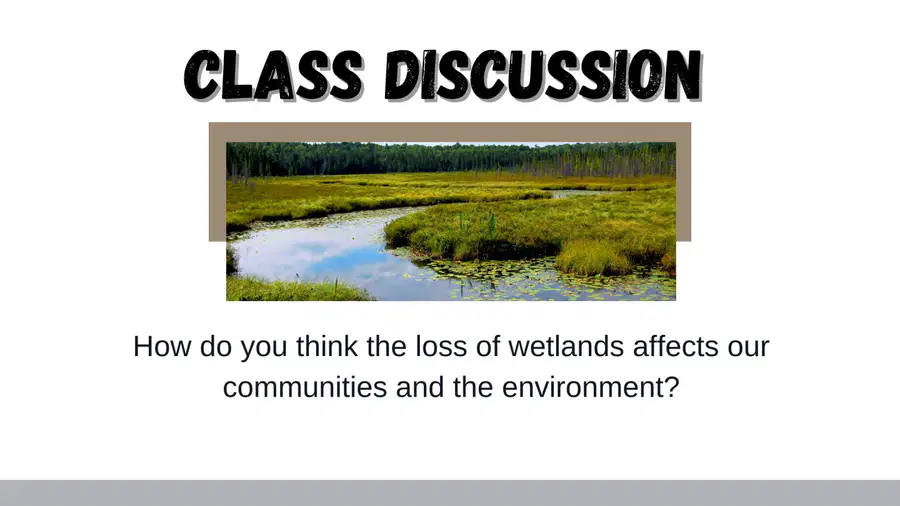 CLASS DISCUSSION

How do you think the loss of wetlands affects our communities and the environment?